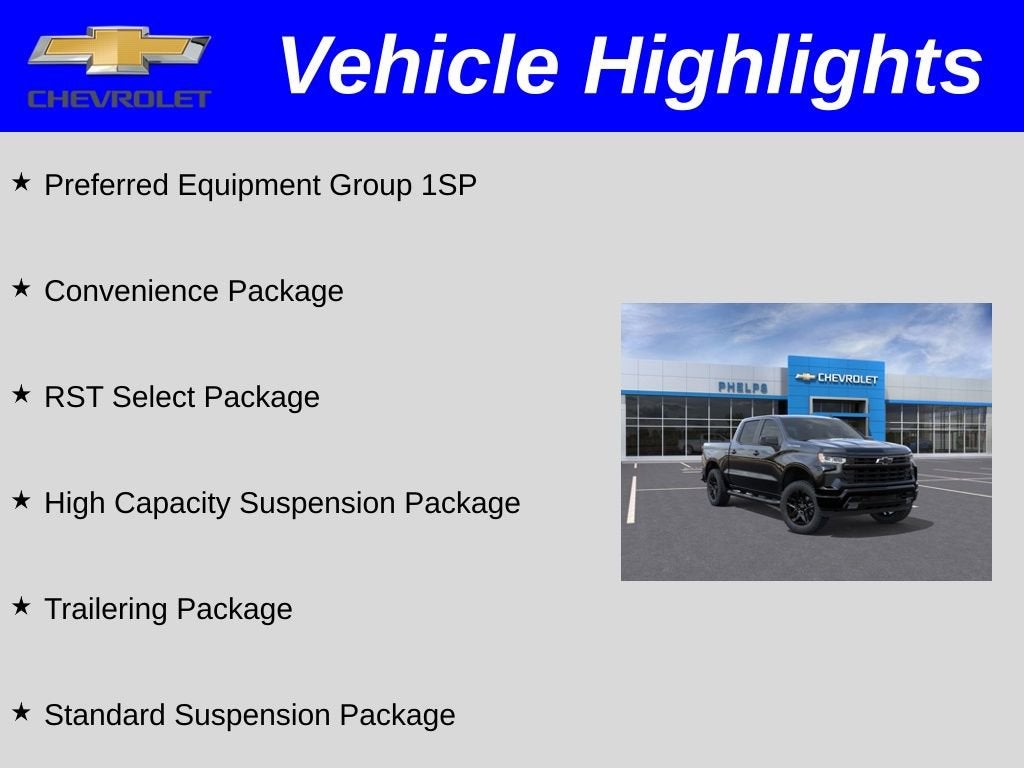 CHEVROLET

Vehicle Highlights

★ Preferred Equipment Group 1SP

★ Convenience Package

★ RST Select Package

★ High Capacity Suspension Package

★ Trailering Package

★ Standard Suspension Package

PHELPS

CHEVROLET